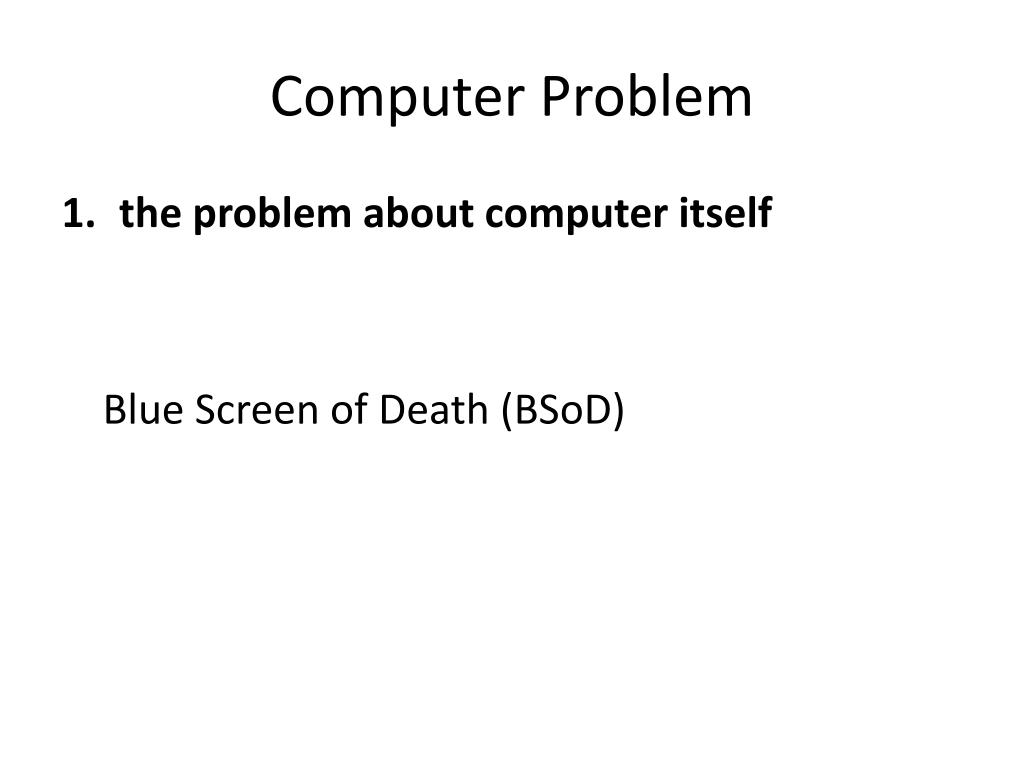 Computer Problem

1. the problem about computer itself

Blue Screen of Death (BSoD)